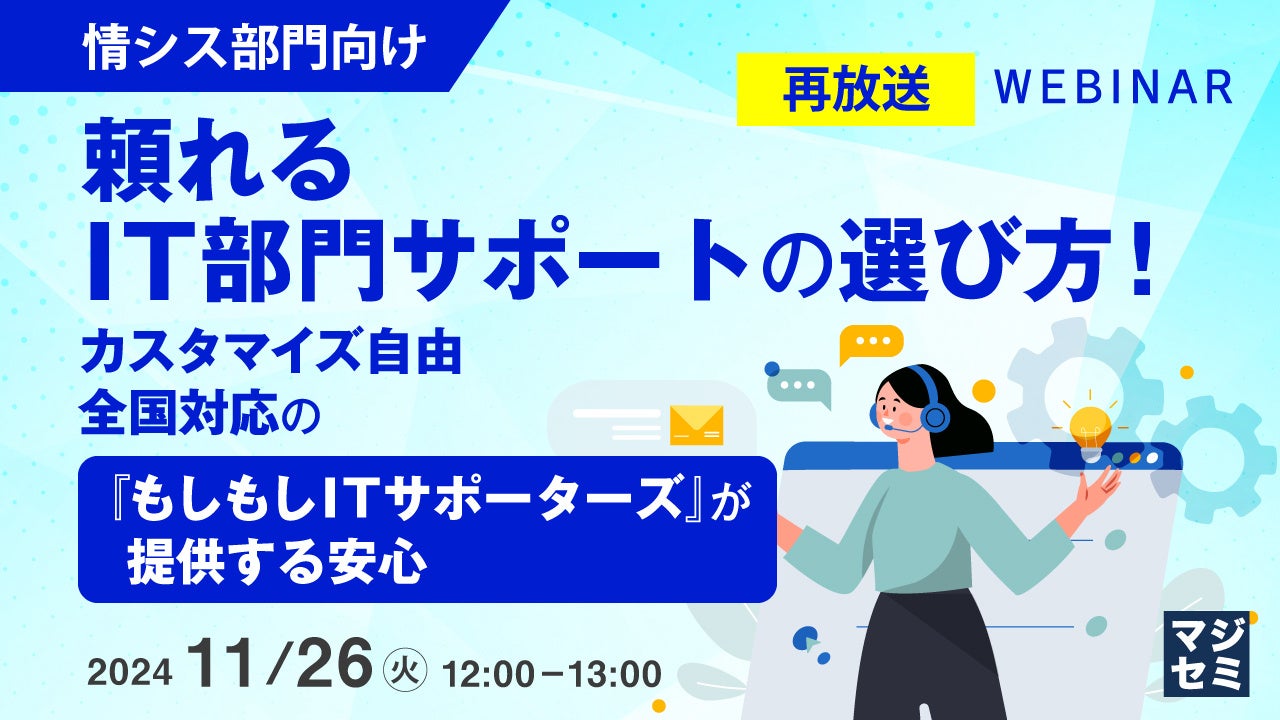 情シス部門向け

再放送 WEBINAR

頼れる
IT部門サポートの選び方！

カスタマイズ自由
全国対応の

『もしもしITサポーターズ』が
提供する安心

2024 11/26 火 12:00－13:00

マジセミ